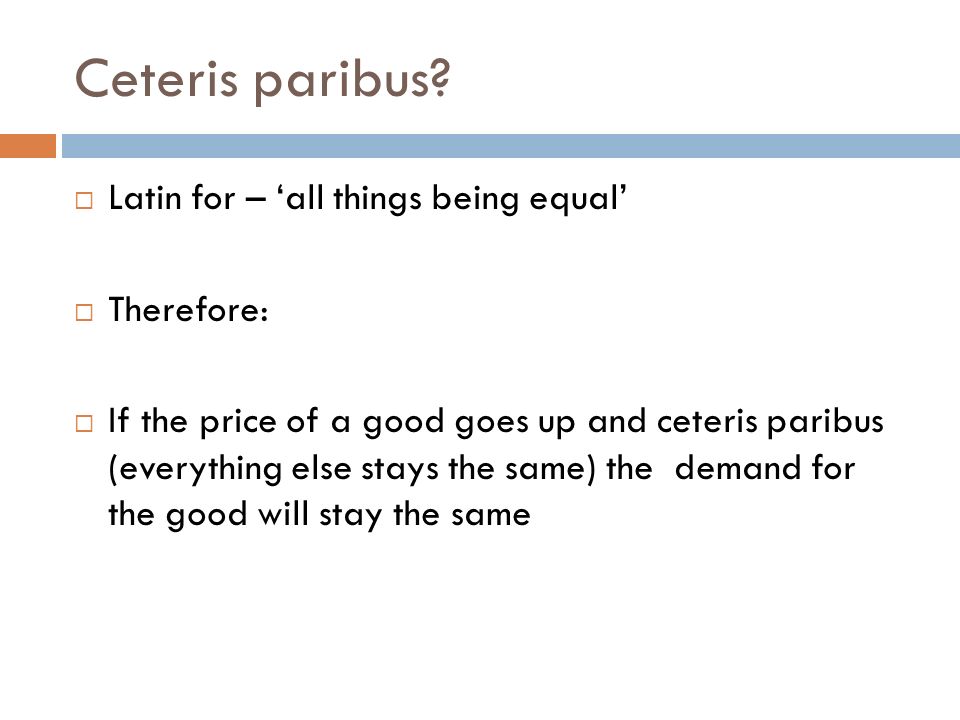 Ceteris paribus?

□ Latin for – ‘all things being equal’

□ Therefore:

□ If the price of a good goes up and ceteris paribus (everything else stays the same) the demand for the good will stay the same